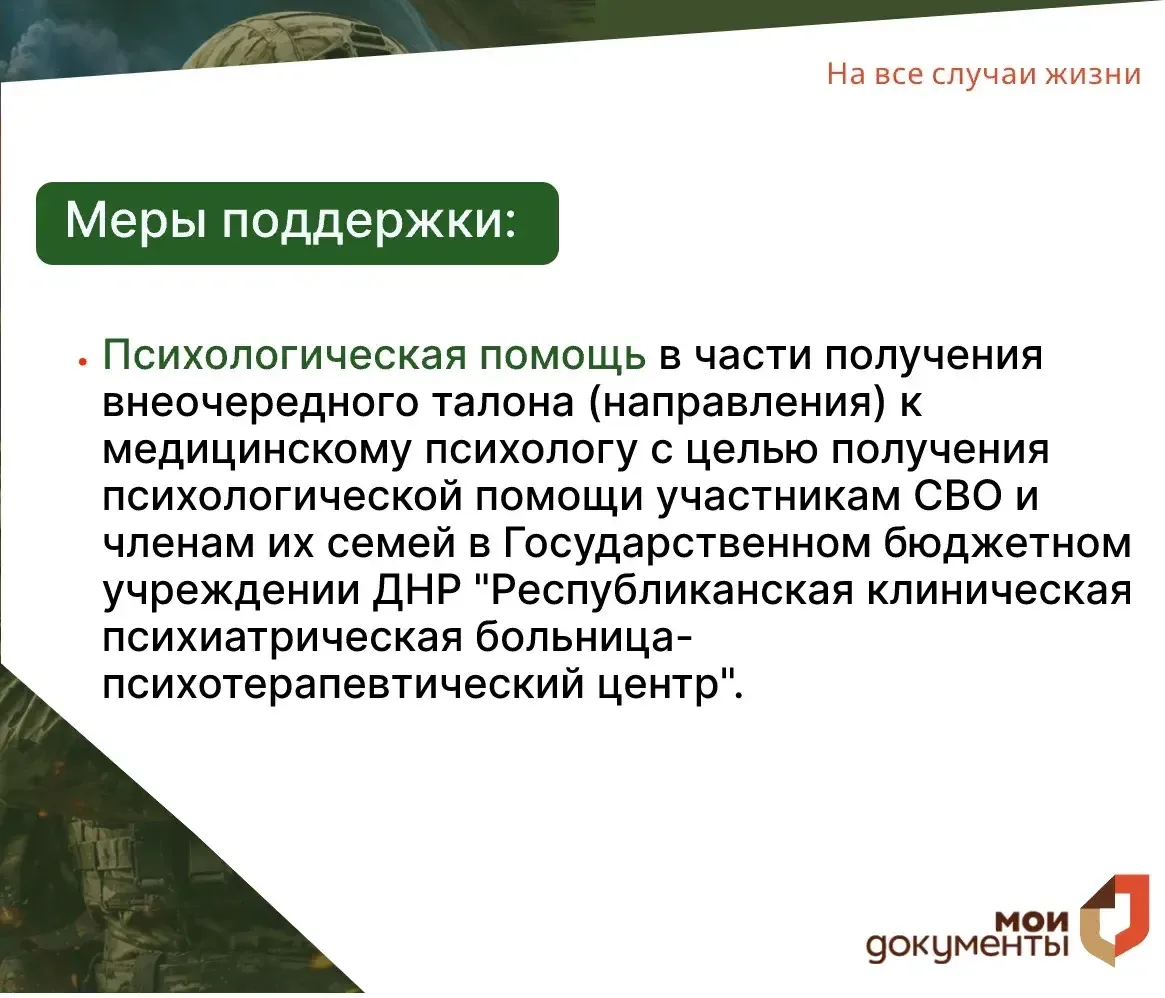 На все случаи жизни

Меры поддержки:

• Психологическая помощь в части получения внеочередного талона (направления) к медицинскому психологу с целью получения психологической помощи участникам СВО и членам их семей в Государственном бюджетном учреждении ДНР "Республиканская клиническая психиатрическая больница-психотерапевтический центр".

мои документы